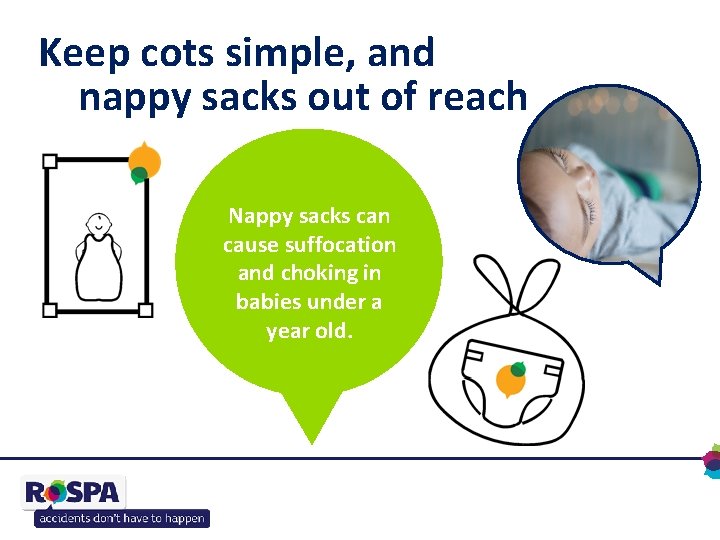 Keep cots simple, and nappy sacks out of reach

Nappy sacks can cause suffocation and choking in babies under a year old.

ROSPA
accidents don't have to happen